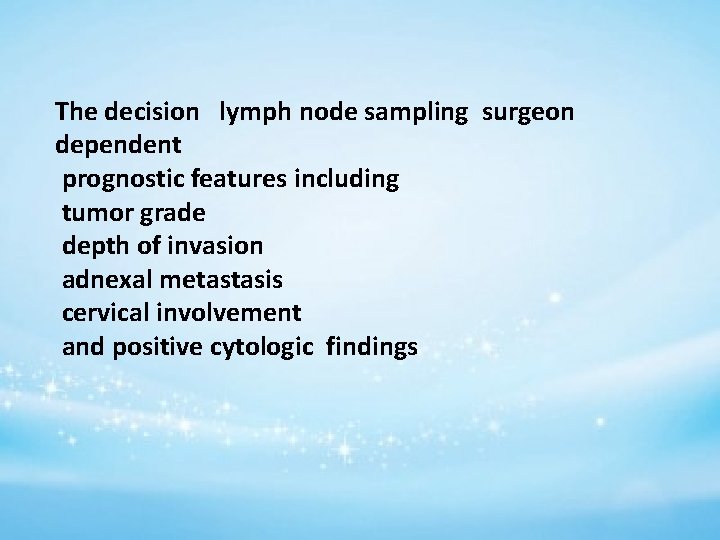 The decision lymph node sampling surgeon dependent
prognostic features including
tumor grade
depth of invasion
adnexal metastasis
cervical involvement
and positive cytologic findings